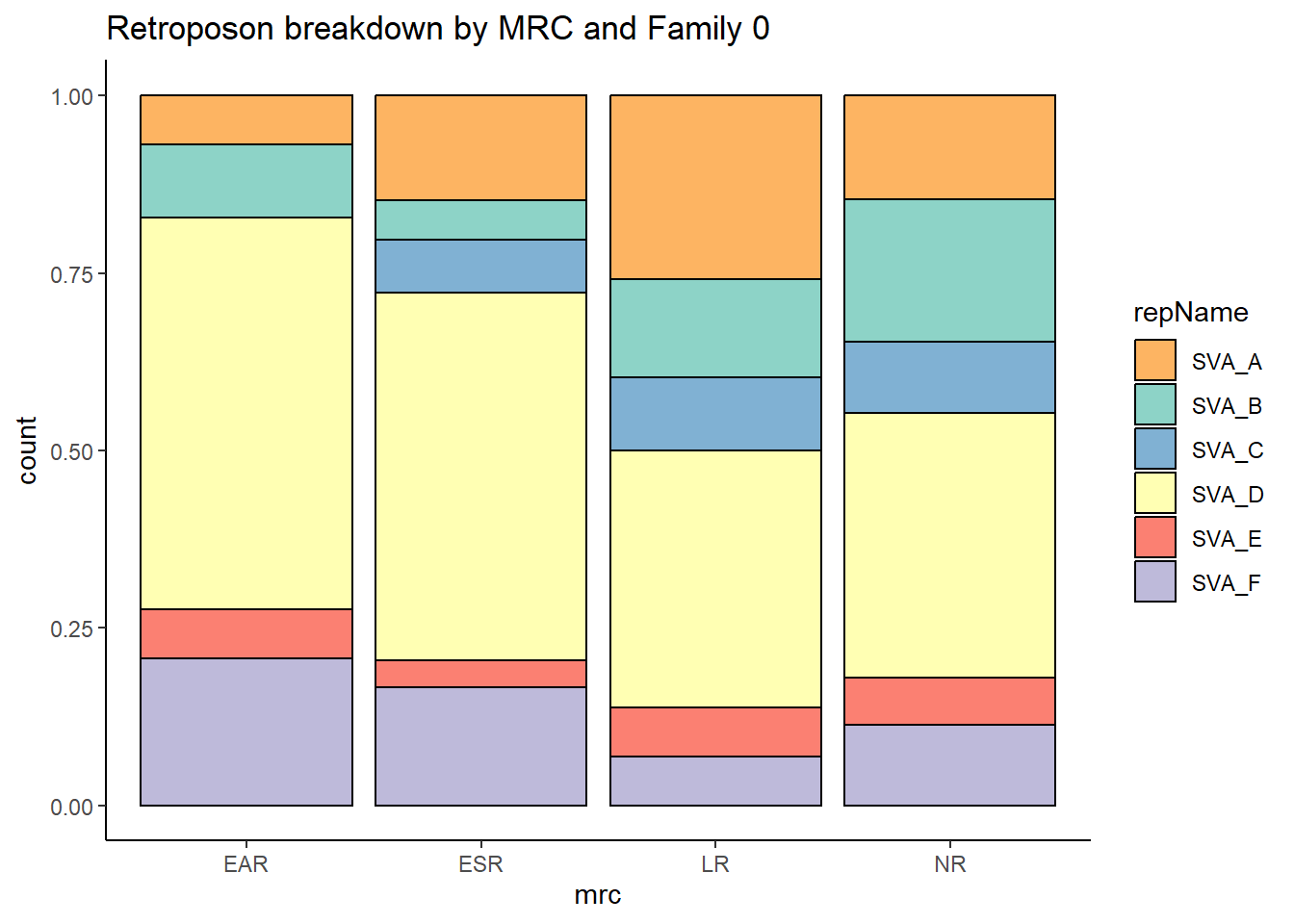 Retroposon breakdown by MRC and Family 0

count

1.00
0.75
0.50
0.25
0.00

EAR
ESR
LR
NR

mrc

repName
SVA_A
SVA_B
SVA_C
SVA_D
SVA_E
SVA_F